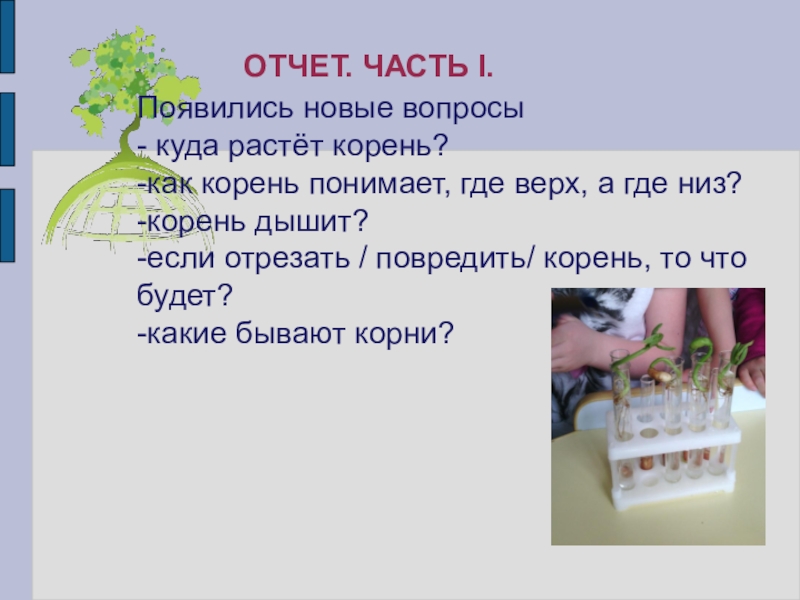 ОТЧЕТ. ЧАСТЬ I.

Появились новые вопросы
- куда растёт корень?
-как корень понимает, где верх, а где низ?
-корень дышит?
-если отрезать / повредить/ корень, то что будет?
-какие бывают корни?